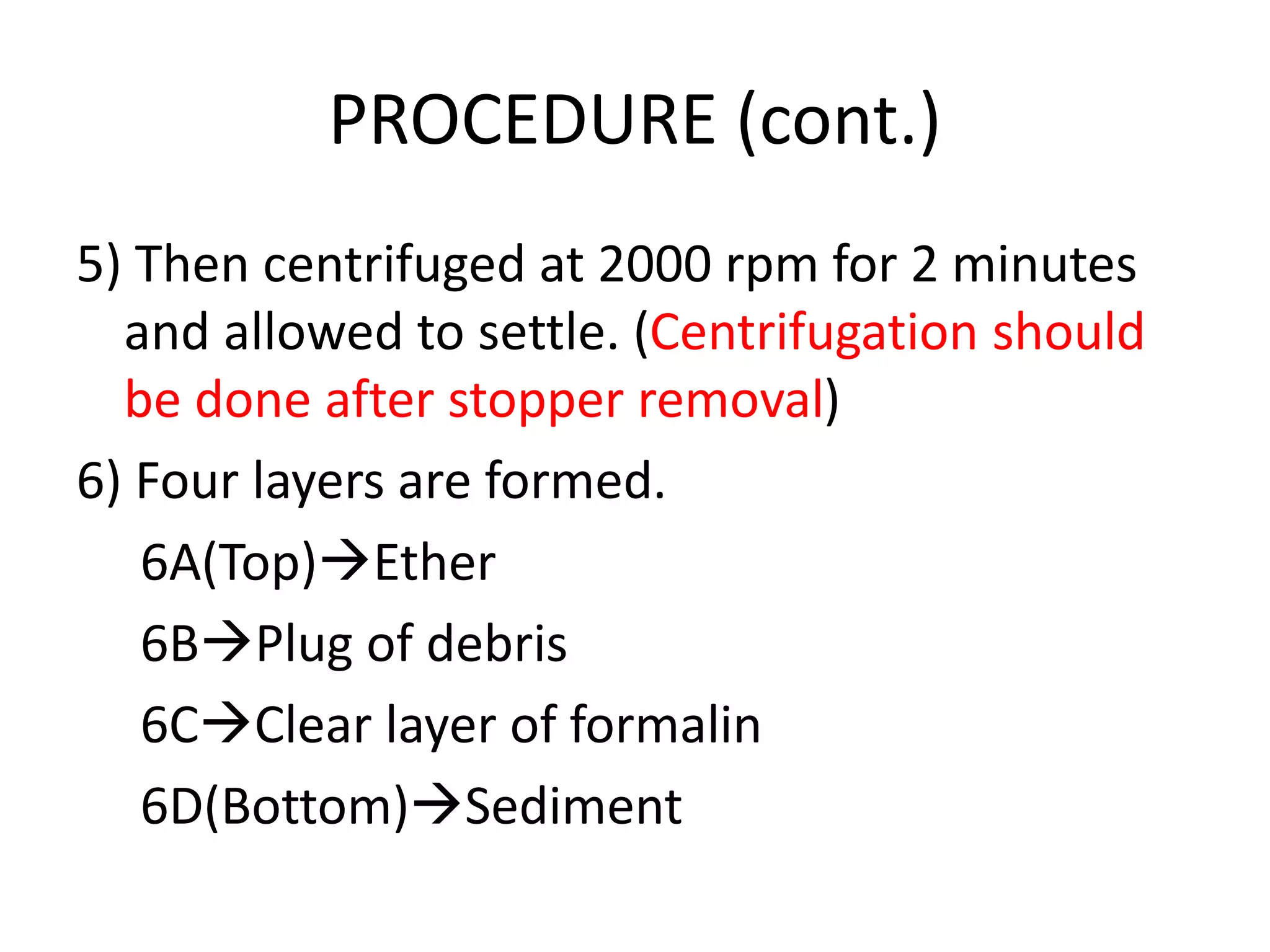 PROCEDURE (cont.)

5) Then centrifuged at 2000 rpm for 2 minutes and allowed to settle. (Centrifugation should be done after stopper removal)

6) Four layers are formed.

6A(Top)→Ether

6B→Plug of debris

6C→Clear layer of formalin

6D(Bottom)→Sediment